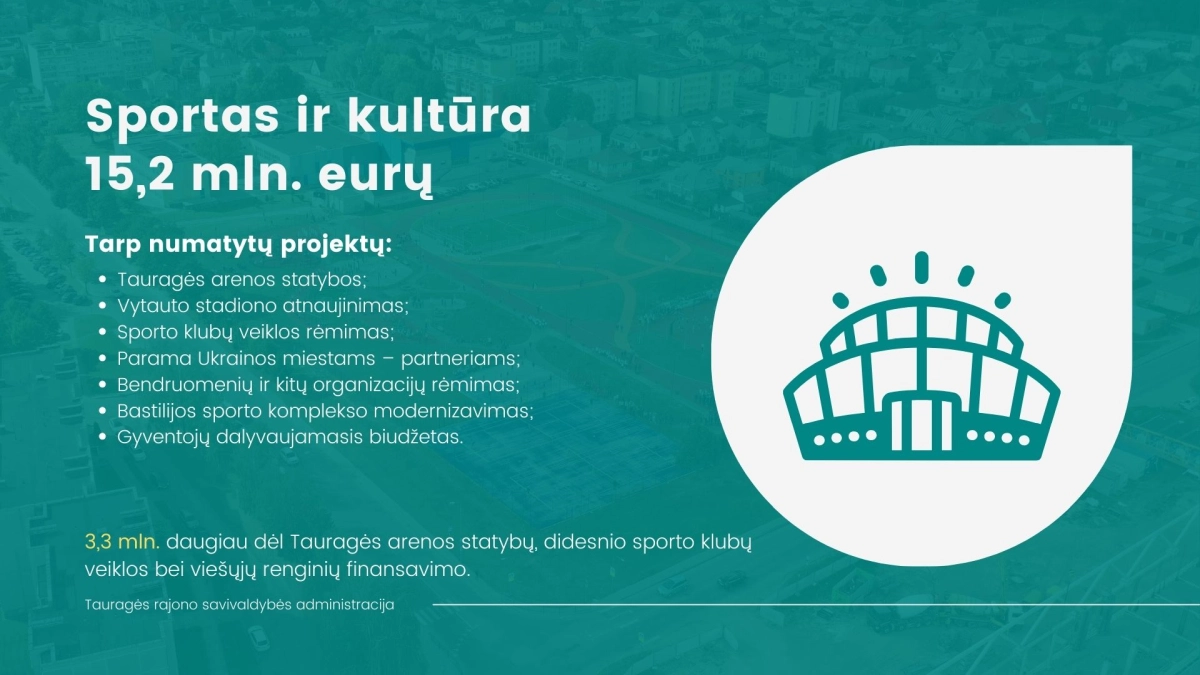 Sportas ir kultūra
15,2 mln. eurų

Tarp numatytų projektų:

- Tauragės arenos statybos;
- Vytauto stadiono atnaujinimas;
- Sporto klubų veiklos rėmimas;
- Parama Ukrainos miestams – partneriams;
- Bendruomenių ir kitų organizacijų rėmimas;
- Bastilijos sporto komplekso modernizavimas;
- Gyventojų dalyvaujamasis biudžetas.

3,3 mln. daugiau dėl Tauragės arenos statybų, didesnio sporto klubų veiklos bei viešųjų renginių finansavimo.

Tauragės rajono savivaldybės administracija